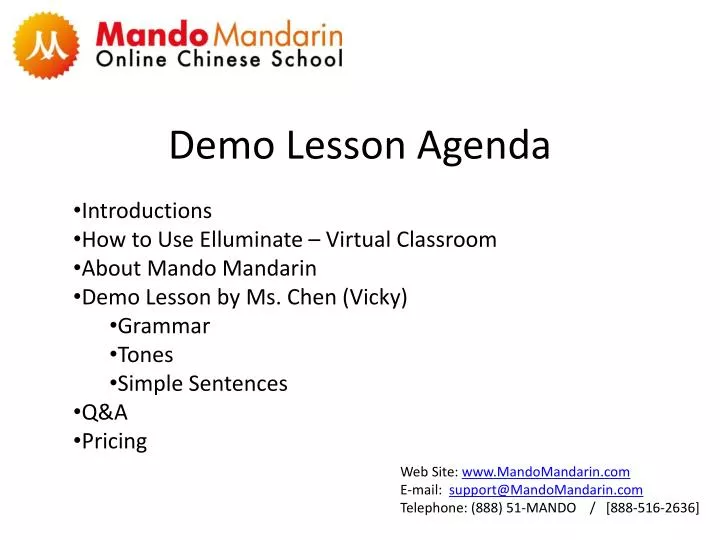 从

Mando Mandarin
Online Chinese School

Demo Lesson Agenda

•Introductions
•How to Use Elluminate – Virtual Classroom
•About Mando Mandarin
•Demo Lesson by Ms. Chen (Vicky)
•Grammar
•Tones
•Simple Sentences
•Q&A
•Pricing

Web Site: www.MandoMandarin.com
E-mail: support@MandoMandarin.com
Telephone: (888) 51-MANDO / [888-516-2636]